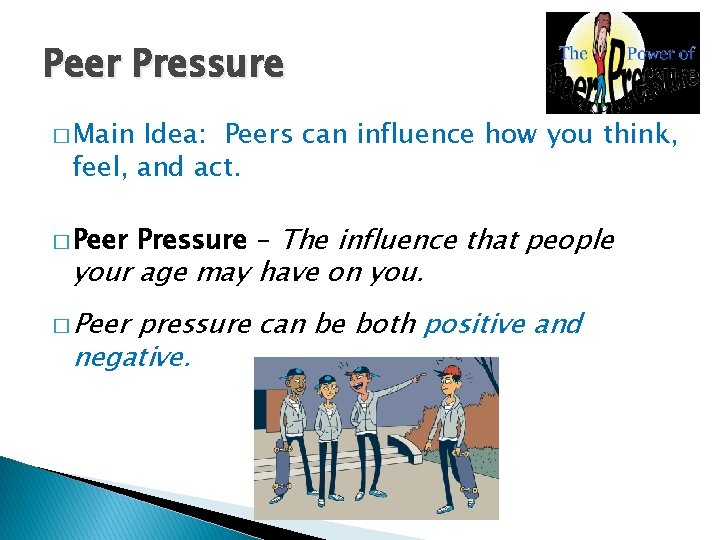 Peer Pressure

The Power of Peer Pressure

□ Main Idea: Peers can influence how you think, feel, and act.

□ Peer Pressure – The influence that people your age may have on you.

□ Peer pressure can be both positive and negative.